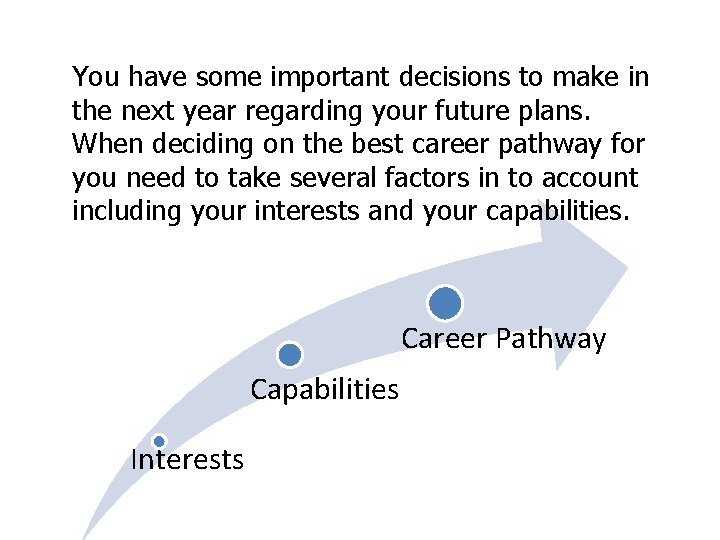 You have some important decisions to make in the next year regarding your future plans. When deciding on the best career pathway for you need to take several factors in to account including your interests and your capabilities.

Interests

Capabilities

Career Pathway